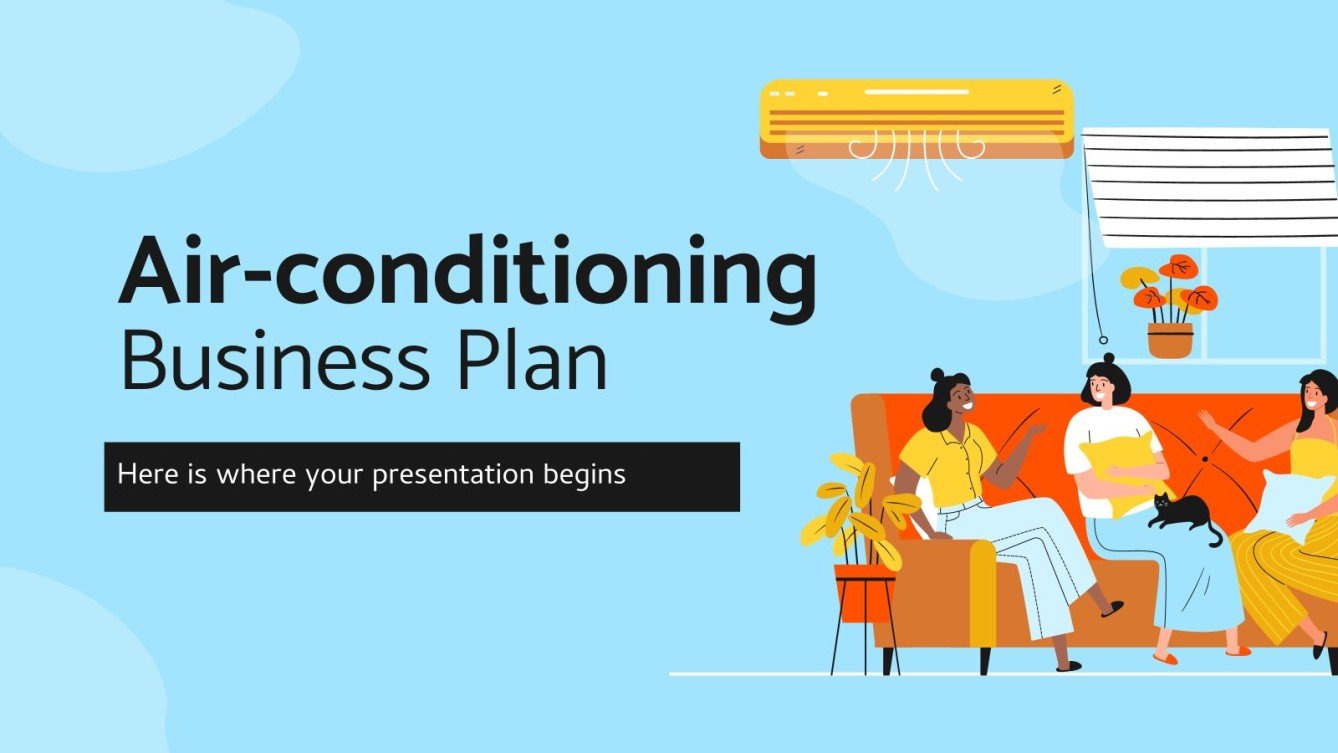 Air-conditioning
Business Plan

Here is where your presentation begins